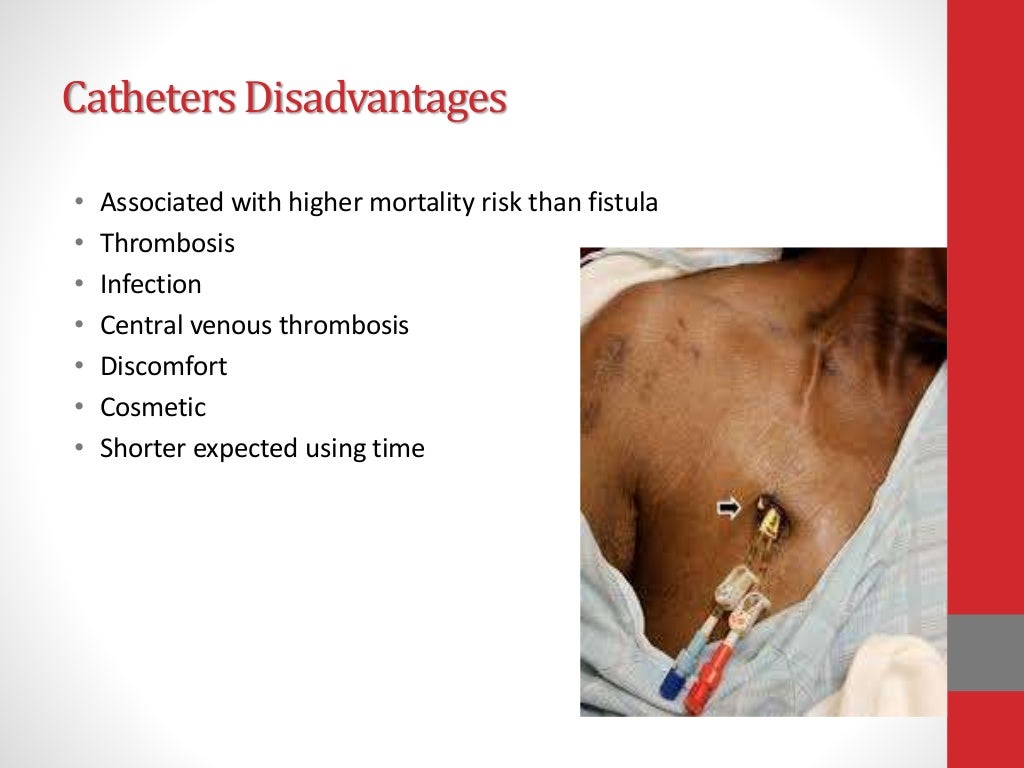 Catheters Disadvantages

• Associated with higher mortality risk than fistula
• Thrombosis
• Infection
• Central venous thrombosis
• Discomfort
• Cosmetic
• Shorter expected using time